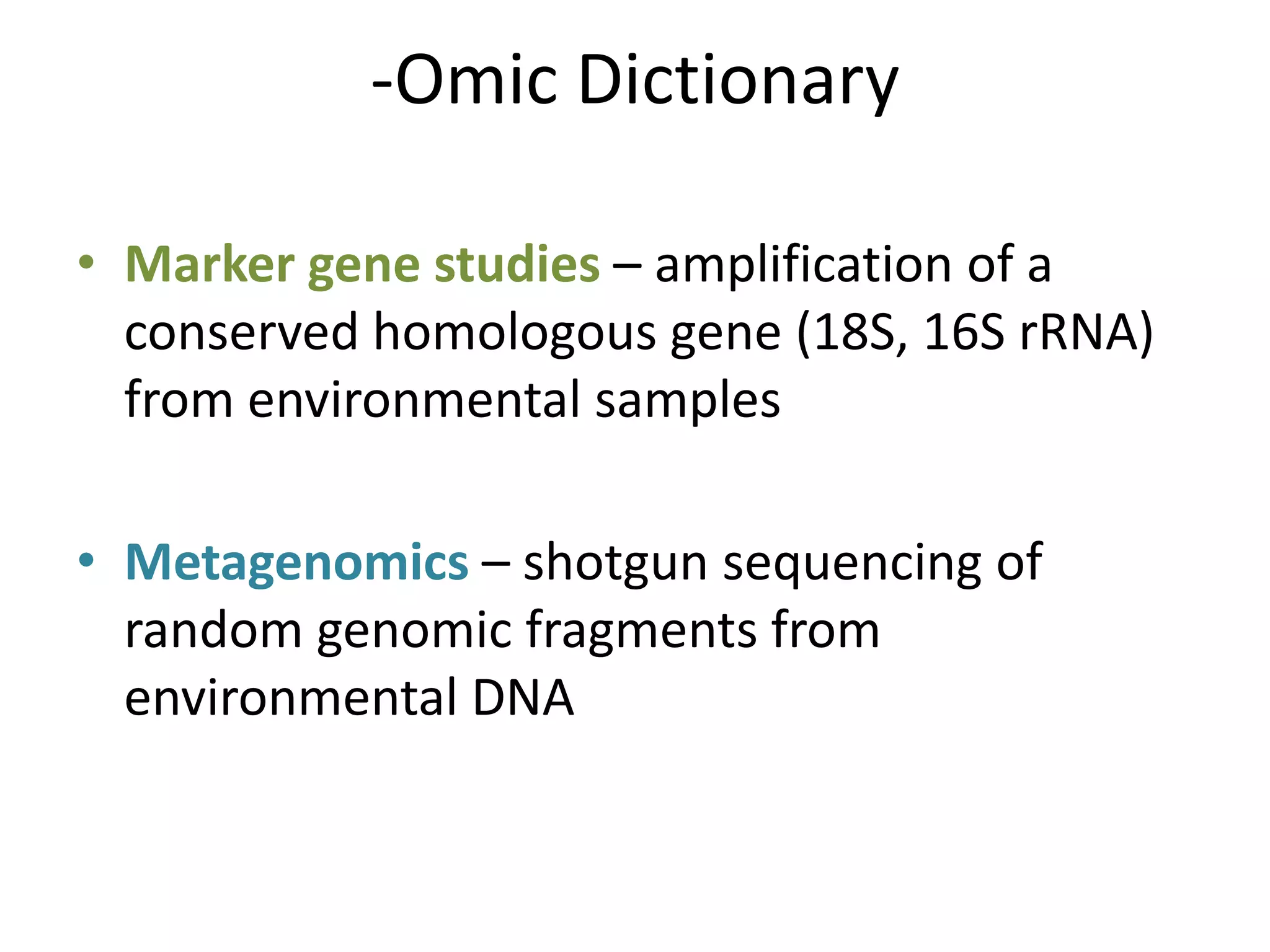 -Omic Dictionary

• Marker gene studies – amplification of a conserved homologous gene (18S, 16S rRNA) from environmental samples

• Metagenomics – shotgun sequencing of random genomic fragments from environmental DNA